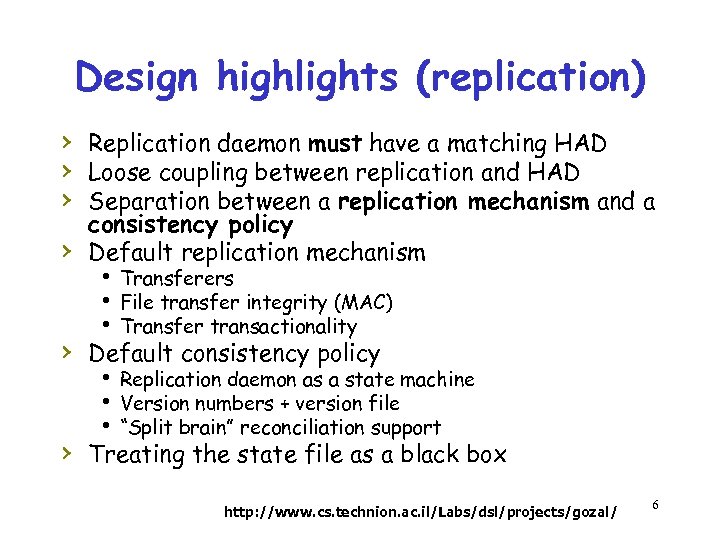 Design highlights (replication)

› Replication daemon must have a matching HAD
› Loose coupling between replication and HAD
› Separation between a replication mechanism and a consistency policy
› Default replication mechanism
• Transferers
• File transfer integrity (MAC)
• Transfer transactionality
› Default consistency policy
• Replication daemon as a state machine
• Version numbers + version file
• "Split brain" reconciliation support
› Treating the state file as a black box

http://www.cs.technion.ac.il/Labs/dsl/projects/gozal/

6